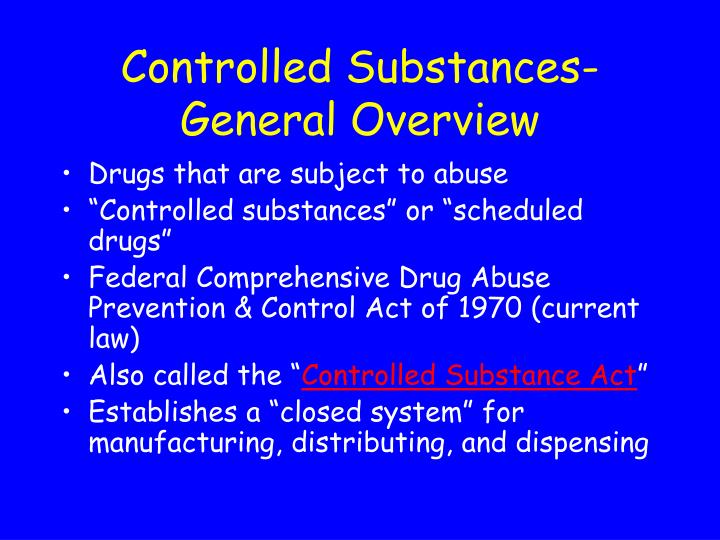 Controlled Substances- General Overview

• Drugs that are subject to abuse
• “Controlled substances” or “scheduled drugs”
• Federal Comprehensive Drug Abuse Prevention & Control Act of 1970 (current law)
• Also called the “Controlled Substance Act”
• Establishes a “closed system” for manufacturing, distributing, and dispensing